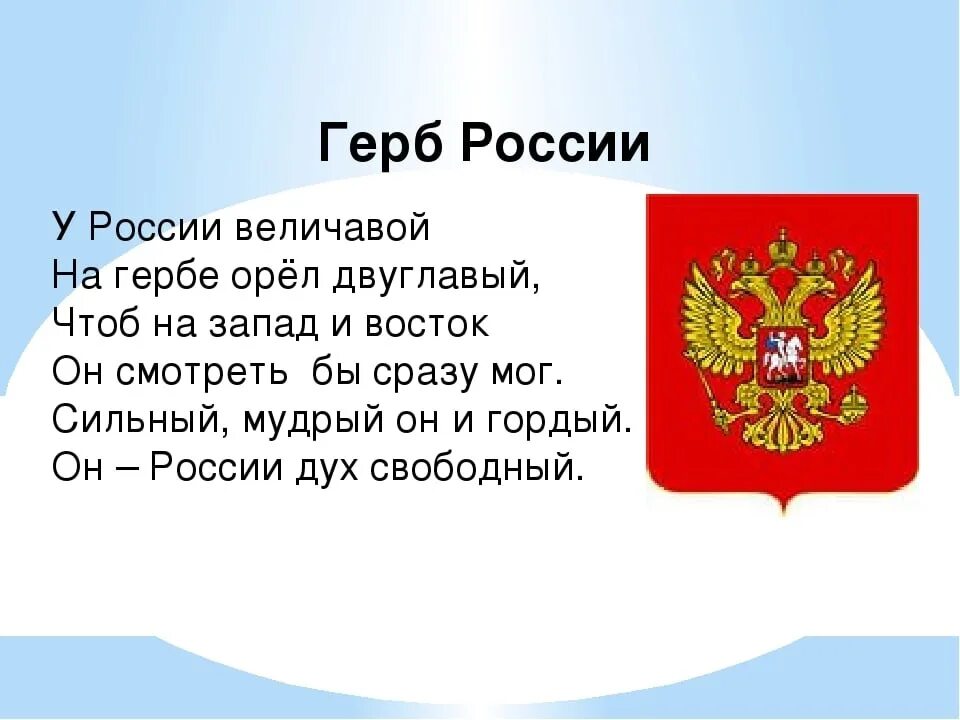 Герб России

У России величавой
На гербе орёл двуглавый,
Чтоб на запад и восток
Он смотреть бы сразу мог.
Сильный, мудрый он и гордый.
Он – России дух свободный.